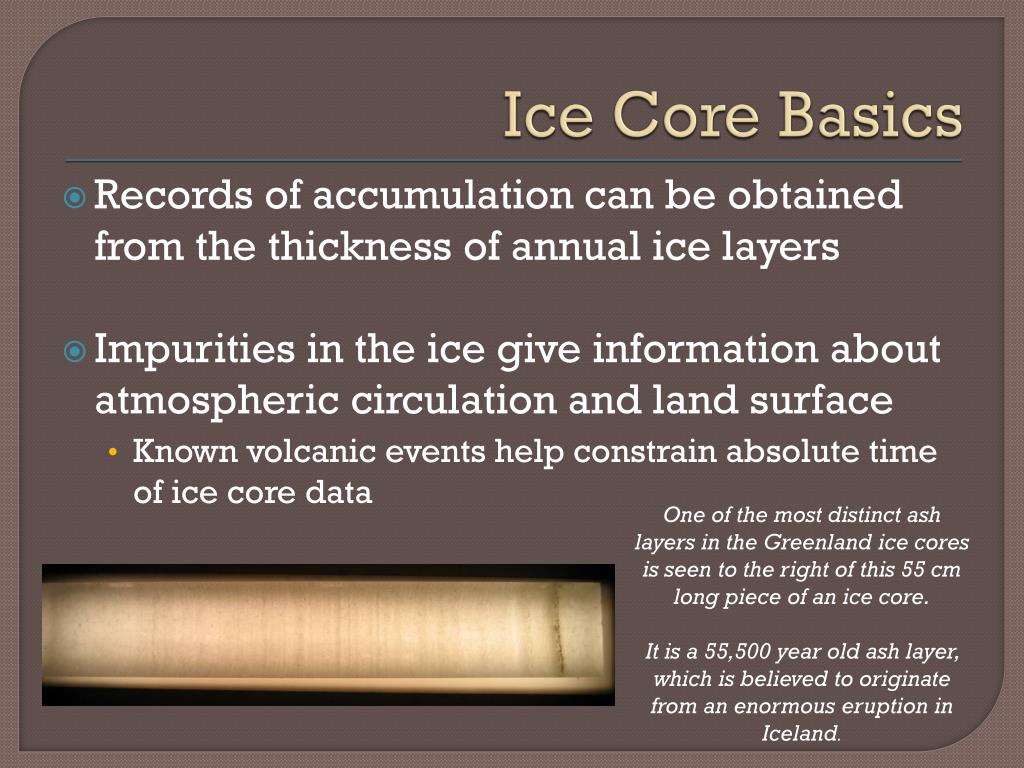 Ice Core Basics

Records of accumulation can be obtained from the thickness of annual ice layers

Impurities in the ice give information about atmospheric circulation and land surface

• Known volcanic events help constrain absolute time of ice core data

One of the most distinct ash layers in the Greenland ice cores is seen to the right of this 55 cm long piece of an ice core.

It is a 55,500 year old ash layer, which is believed to originate from an enormous eruption in Iceland.